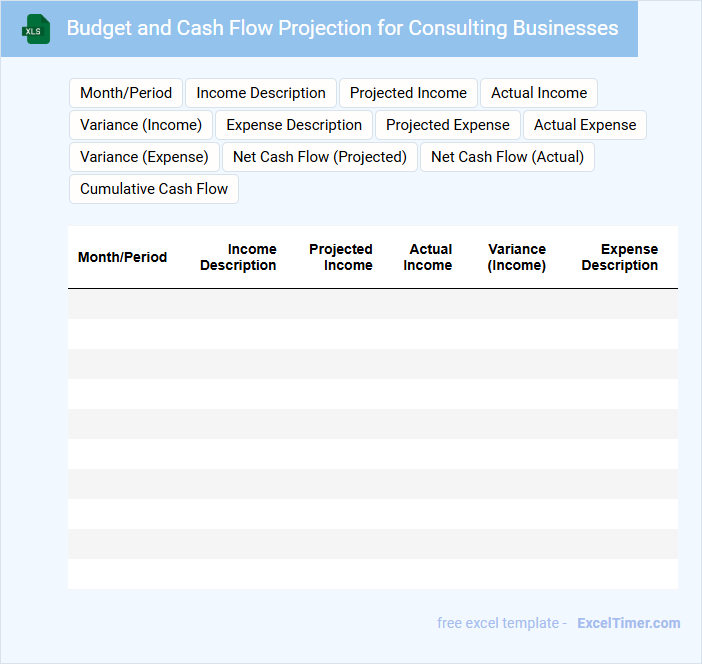 XLS

Budget and Cash Flow Projection for Consulting Businesses

Month/Period
Income Description
Projected Income
Actual Income
Variance (Income)
Expense Description
Projected Expense
Actual Expense
Variance (Expense)
Net Cash Flow (Projected)
Net Cash Flow (Actual)
Cumulative Cash Flow

| Month/Period | Income Description | Projected Income | Actual Income | Variance (Income) | Expense Description |
|---|---|---|---|---|---|
| | | | | | |
| | | | | | |
| | | | | | |
| | | | | | |
| | | | | | |
| | | | | | |
| | | | | | |
| | | | | | |
| | | | | | |
| | | | | | |

free excel template - ExcelTimer.com